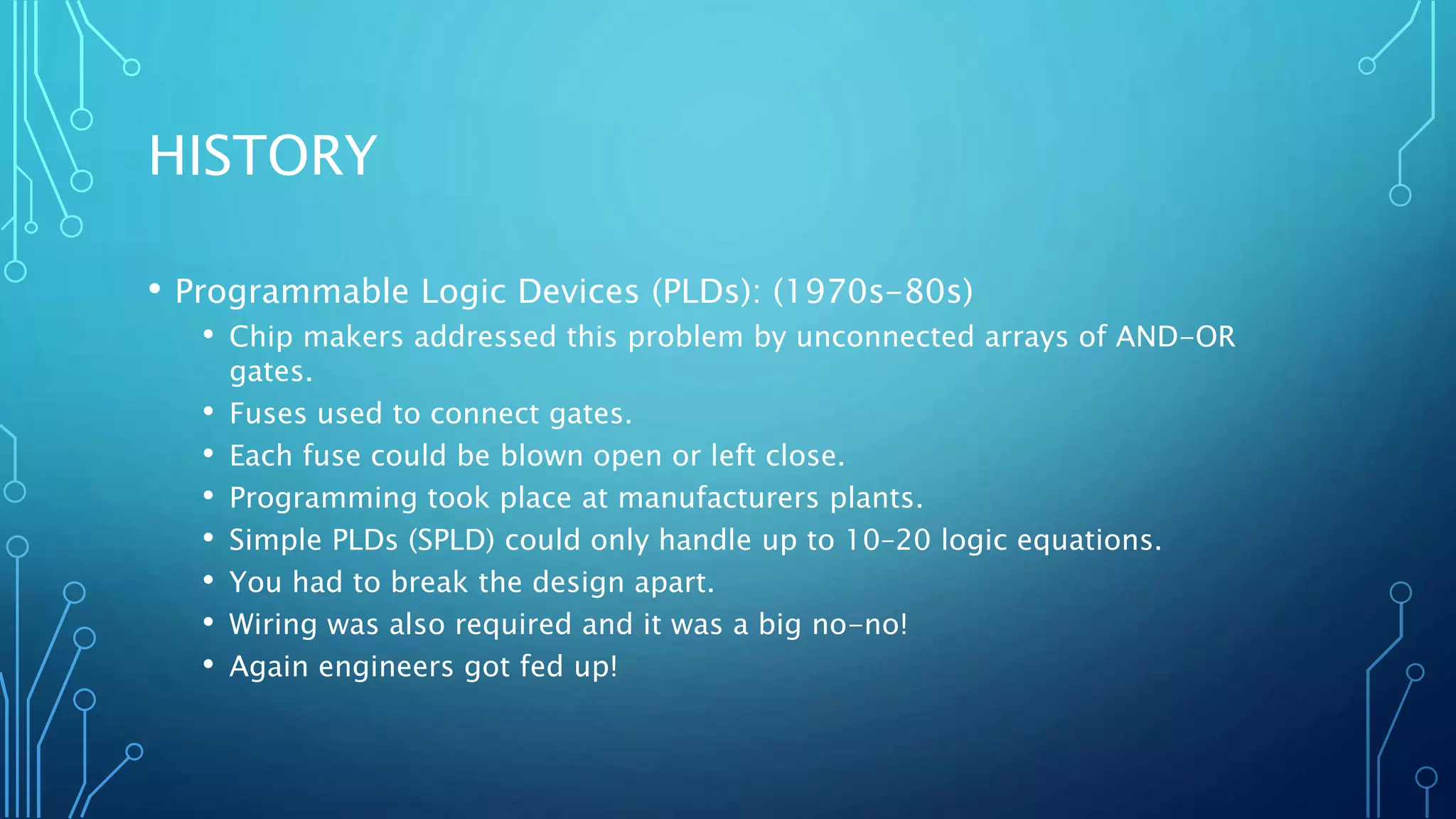 HISTORY

• Programmable Logic Devices (PLDs): (1970s-80s)
  • Chip makers addressed this problem by unconnected arrays of AND-OR gates.
  • Fuses used to connect gates.
  • Each fuse could be blown open or left close.
  • Programming took place at manufacturers plants.
  • Simple PLDs (SPLD) could only handle up to 10-20 logic equations.
  • You had to break the design apart.
  • Wiring was also required and it was a big no-no!
  • Again engineers got fed up!